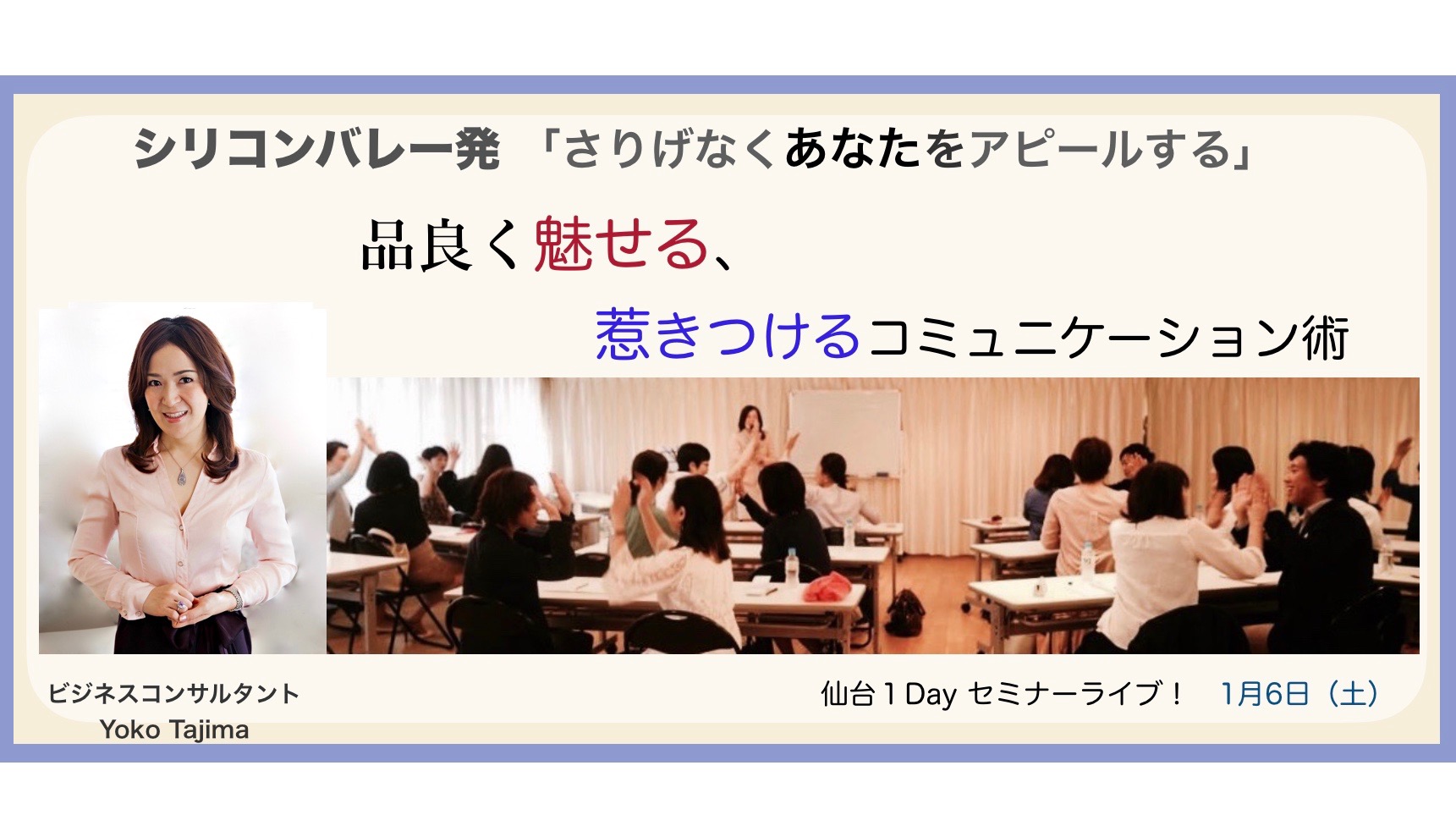 シリコンバレー発 「さりげなくあなたをアピールする」

品良く魅せる、

惹きつけるコミュニケーション術

ビジネスコンサルタント
Yoko Tajima

仙台１Day セミナーライブ！ 1月6日（土）